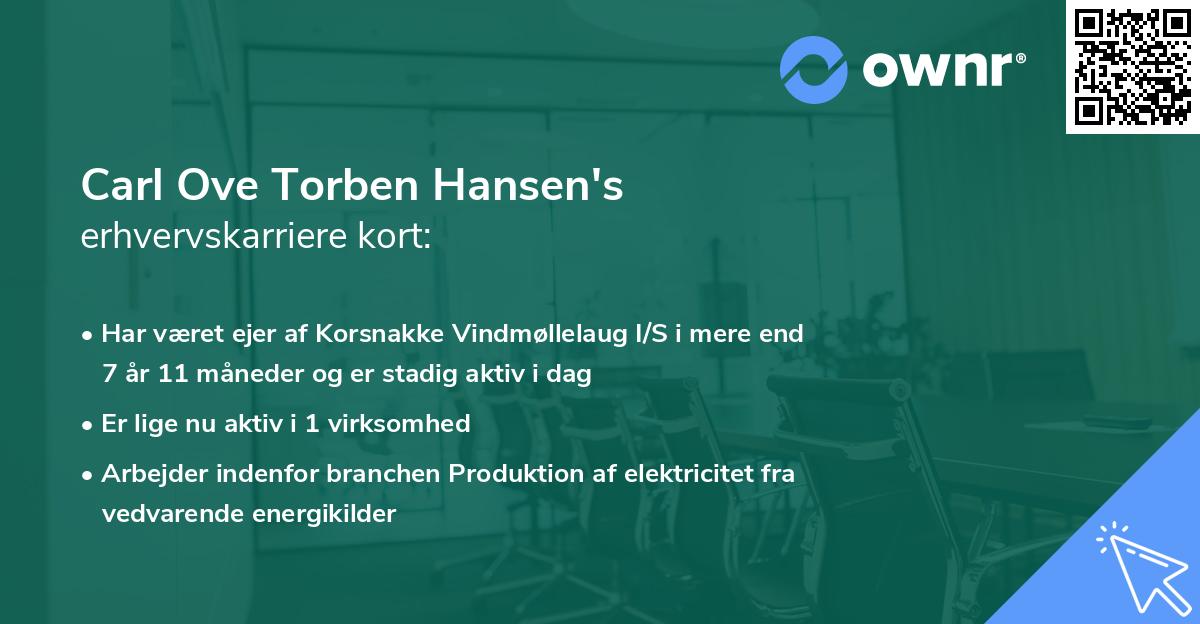 ownr®

Carl Ove Torben Hansen's erhvervskarriere kort:

• Har været ejer af Korsnakke Vindmøllelaug I/S i mere end 7 år 11 måneder og er stadig aktiv i dag

• Er lige nu aktiv i 1 virksomhed

• Arbejder indenfor branchen Produktion af elektricitet fra vedvarende energikilder